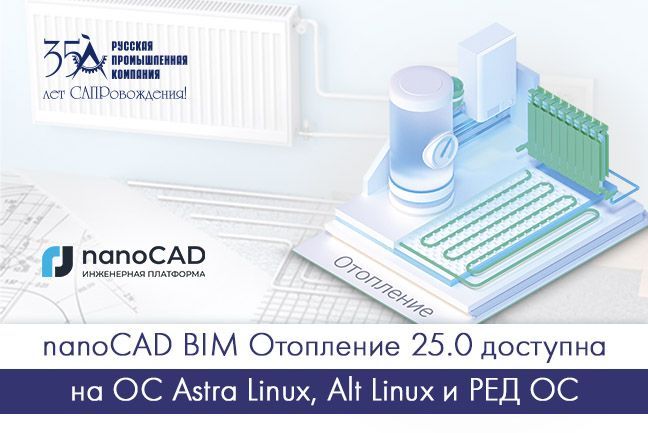 35 РУССКАЯ ПРОМЫШЛЕННАЯ КОМПАНИЯ
лет САПРовождения!

nanoCAD
ИНЖЕНЕРНАЯ ПЛАТФОРМА

Отопление

nanoCAD BIM Отопление 25.0 доступна
на ОС Astra Linux, Alt Linux и РЕД ОС